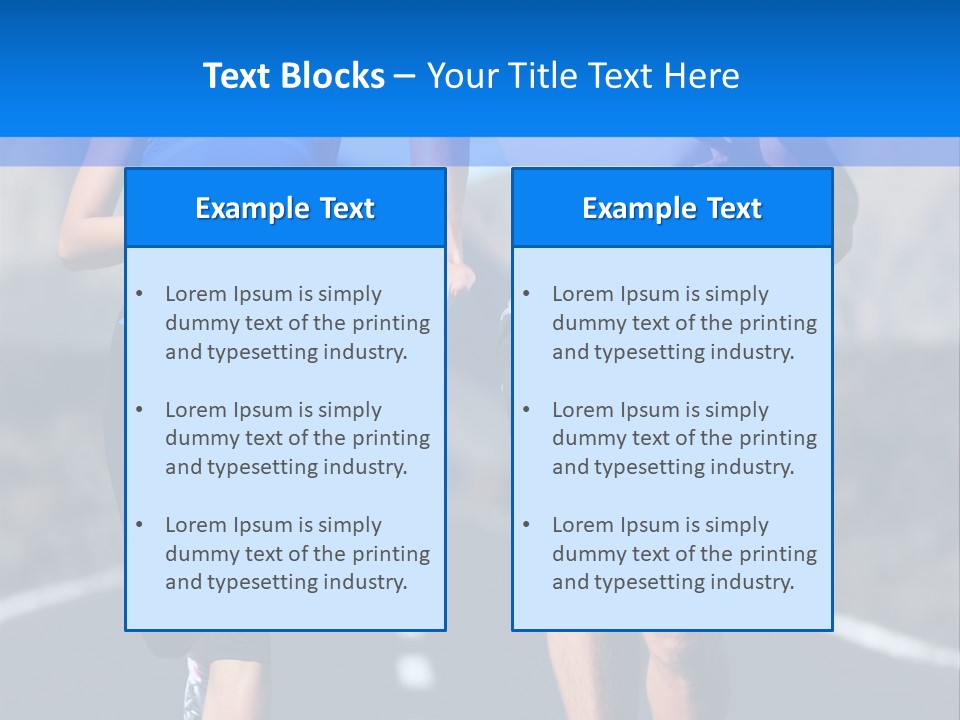 Text Blocks – Your Title Text Here

Example Text

• Lorem Ipsum is simply dummy text of the printing and typesetting industry.

• Lorem Ipsum is simply dummy text of the printing and typesetting industry.

• Lorem Ipsum is simply dummy text of the printing and typesetting industry.

Example Text

• Lorem Ipsum is simply dummy text of the printing and typesetting industry.

• Lorem Ipsum is simply dummy text of the printing and typesetting industry.

• Lorem Ipsum is simply dummy text of the printing and typesetting industry.